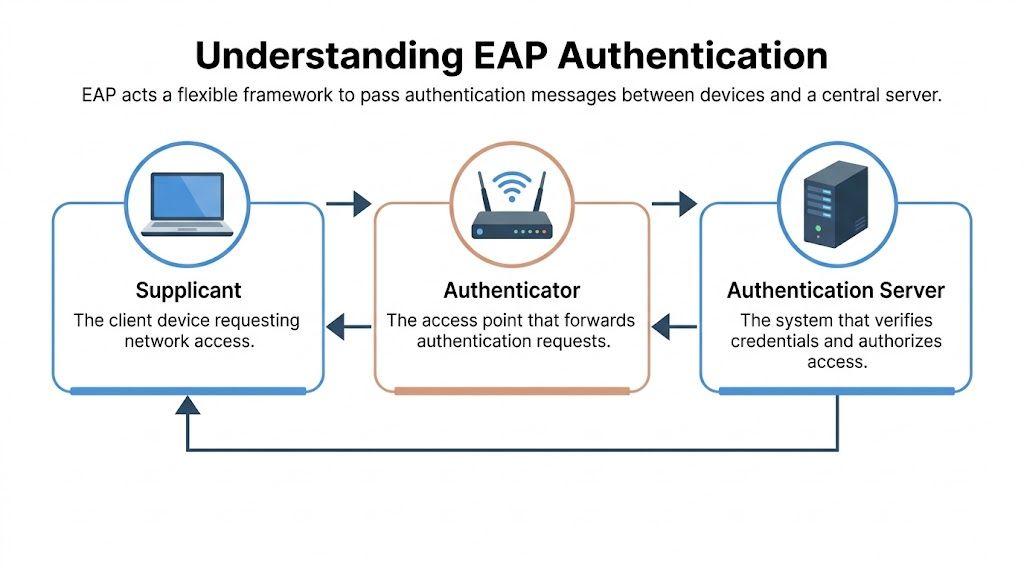 Understanding EAP Authentication

EAP acts a flexible framework to pass authentication messages between devices and a central server.

Supplicant

The client device requesting network access.

Authenticator

The access point that forwards authentication requests.

Authentication Server

The system that verifies credentials and authorizes access.